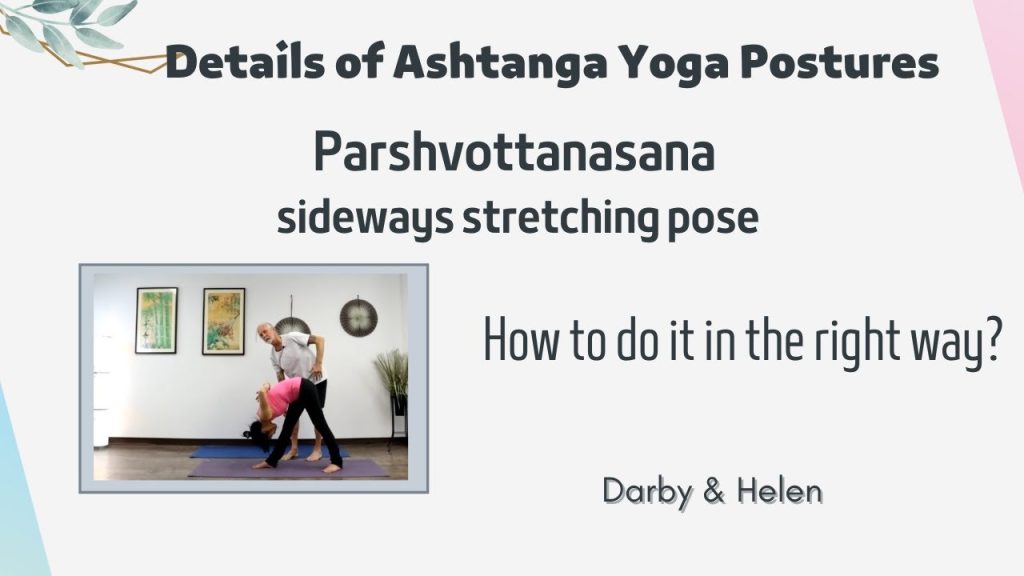 Details of Ashtanga Yoga Postures

Parshvottanasana
sideways stretching pose

How to do it in the right way?

Darby & Helen